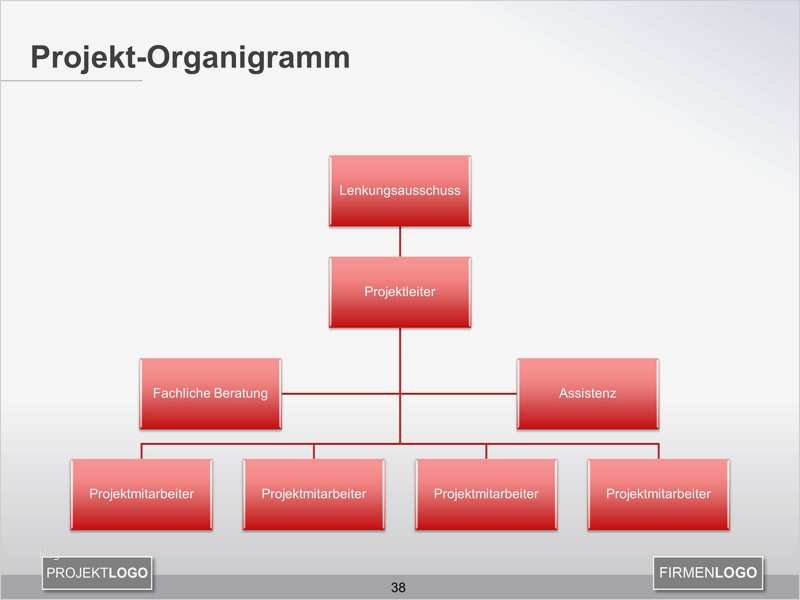 Projekt-Organigramm

Lenkungsausschuss

Projektleiter

Fachliche Beratung

Assistenz

Projektmitarbeiter

Projektmitarbeiter

Projektmitarbeiter

Projektmitarbeiter

PROJEKTLOGO

38

FIRMENLOGO